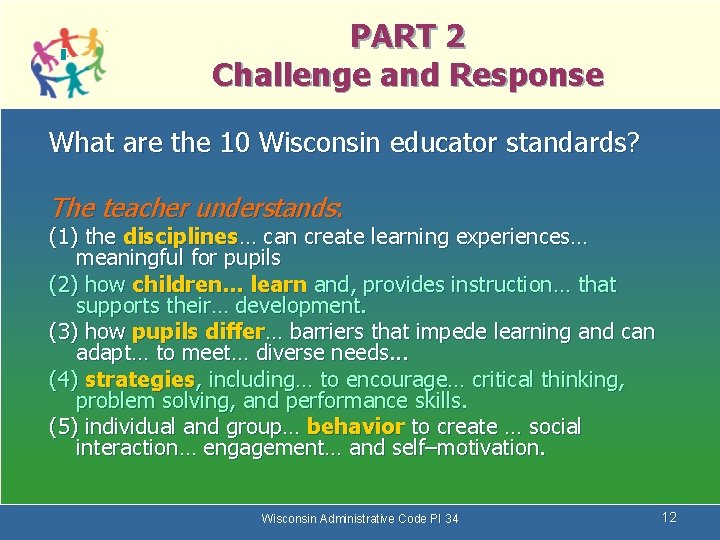 PART 2
Challenge and Response

What are the 10 Wisconsin educator standards?

The teacher understands:
(1) the disciplines… can create learning experiences… meaningful for pupils
(2) how children… learn and, provides instruction… that supports their… development.
(3) how pupils differ… barriers that impede learning and can adapt… to meet… diverse needs...
(4) strategies, including… to encourage… critical thinking, problem solving, and performance skills.
(5) individual and group… behavior to create … social interaction… engagement… and self–motivation.

Wisconsin Administrative Code PI 34

12